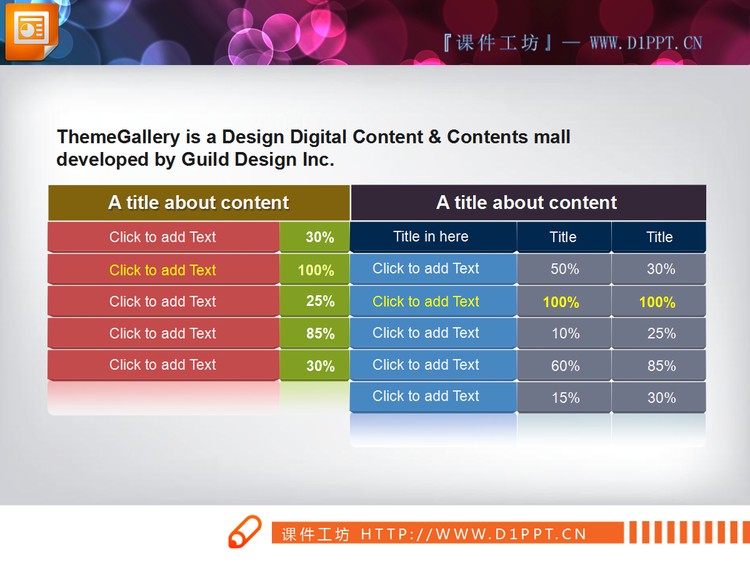 『课件工坊』— WWW.D1PPT.CN

ThemeGallery is a Design Digital Content & Contents mall developed by Guild Design Inc.

| A title about content | |
|---|---|
| Click to add Text | 30% |
| Click to add Text | 100% |
| Click to add Text | 25% |
| Click to add Text | 85% |
| Click to add Text | 30% |

| A title about content | | |
|---|---|---|
| Title in here | Title | Title |
| Click to add Text | 50% | 30% |
| Click to add Text | 100% | 100% |
| Click to add Text | 10% | 25% |
| Click to add Text | 60% | 85% |
| Click to add Text | 15% | 30% |

课件工坊 HTTP://WWW.D1PPT.CN